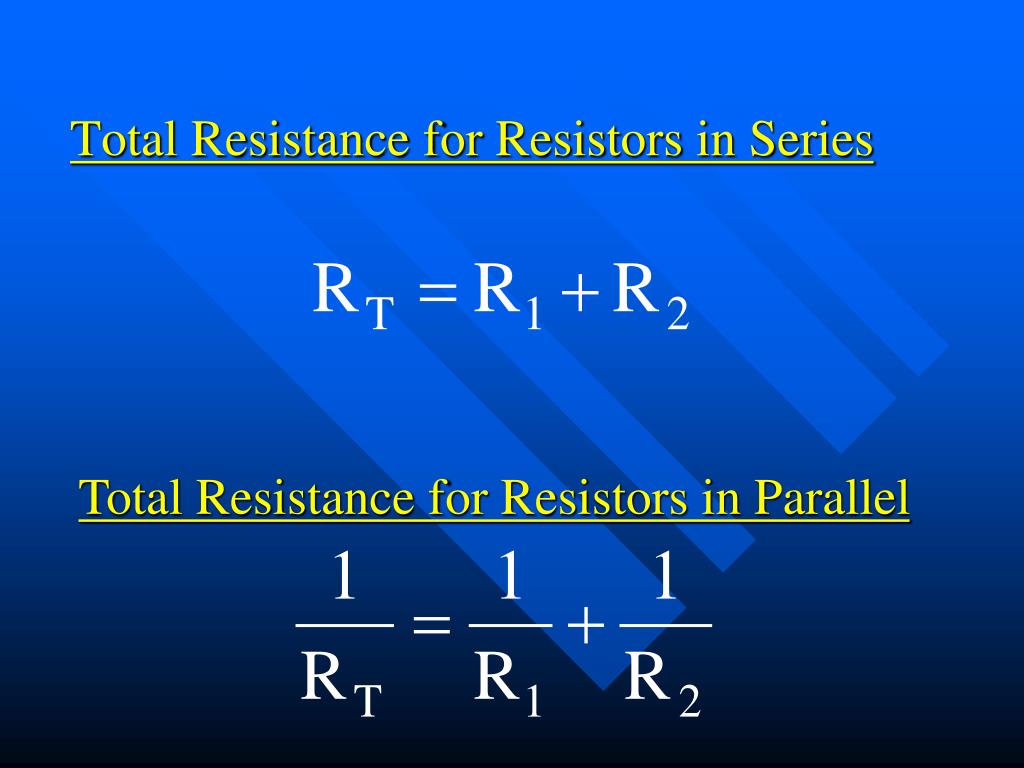 Total Resistance for Resistors in Series

$R_T = R_1 + R_2$

Total Resistance for Resistors in Parallel

$\frac{1}{R_T} = \frac{1}{R_1} + \frac{1}{R_2}$